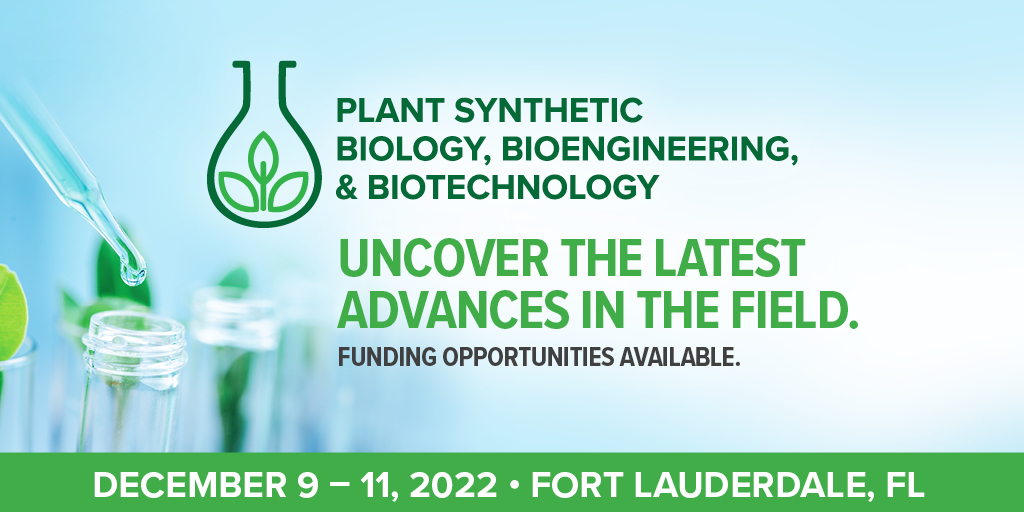 PLANT SYNTHETIC BIOLOGY, BIOENGINEERING, & BIOTECHNOLOGY

UNCOVER THE LATEST ADVANCES IN THE FIELD.

FUNDING OPPORTUNITIES AVAILABLE.

DECEMBER 9 – 11, 2022 • FORT LAUDERDALE, FL